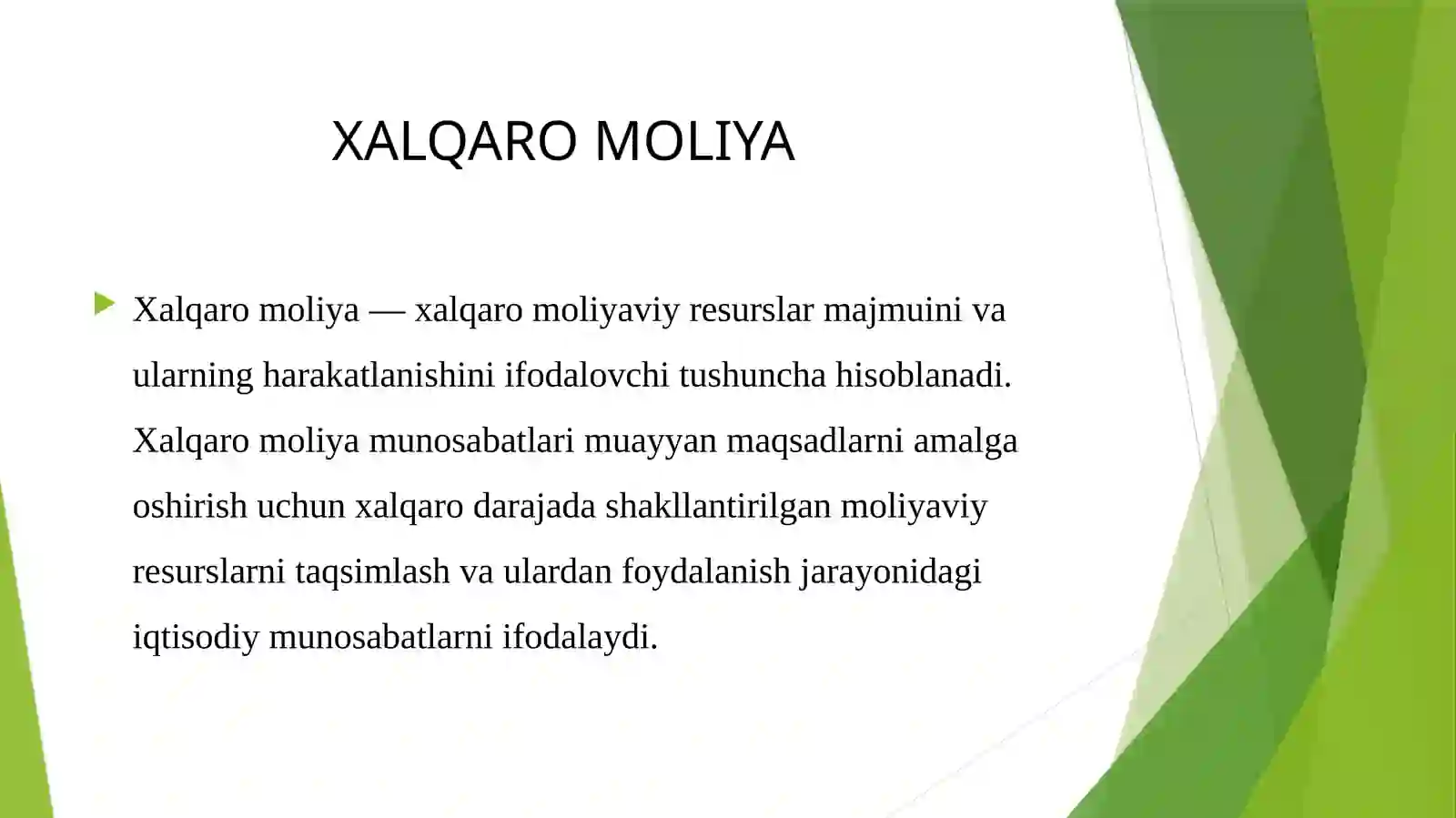 XALQARO MOLIYA

Xalqaro moliya — xalqaro moliyaviy resurslar majmuini va ularning harakatlanishini ifodalovchi tushuncha hisoblanadi. Xalqaro moliya munosabatlari muayyan maqsadlarni amalga oshirish uchun xalqaro darajada shakllantirilgan moliyaviy resurslarni taqsimlash va ulardan foydalanish jarayonidagi iqtisodiy munosabatlarni ifodalaydi.